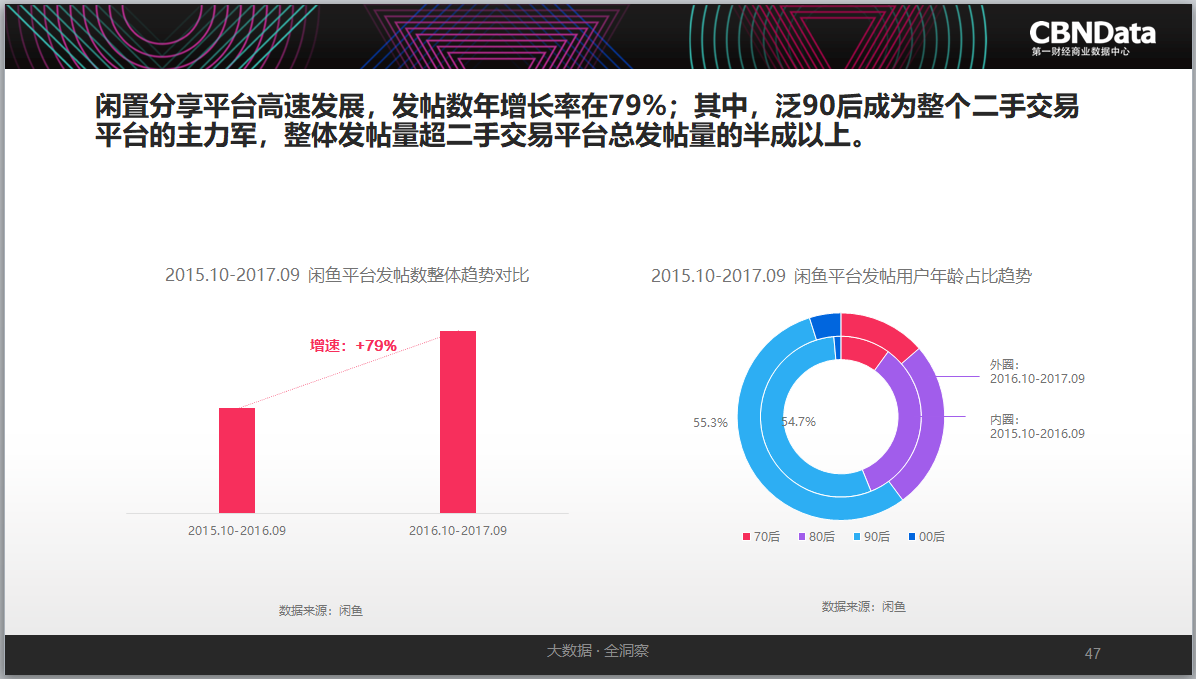 CBNData
第一财经商业数据中心

闲置分享平台高速发展，发帖数年增长率在79%；其中，泛90后成为整个二手交易平台的主力军，整体发帖量超二手交易平台总发帖量的半成以上。

2015.10-2017.09 闲鱼平台发帖数整体趋势对比

增速：+79%

2015.10-2016.09
2016.10-2017.09

数据来源：闲鱼

2015.10-2017.09 闲鱼平台发帖用户年龄占比趋势

55.3%
54.7%

外圈：
2016.10-2017.09
内圈：
2015.10-2016.09

70后 80后 90后 00后

数据来源：闲鱼

大数据 · 全洞察

47